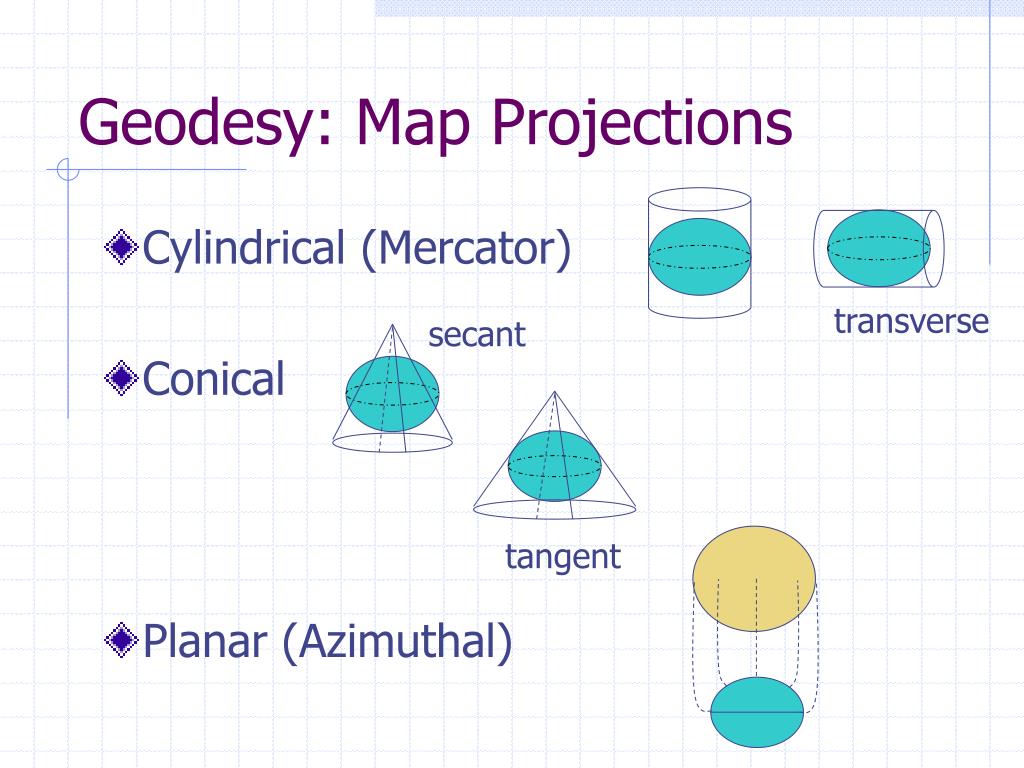 Geodesy: Map Projections

Cylindrical (Mercator)

transverse

secant

Conical

tangent

Planar (Azimuthal)